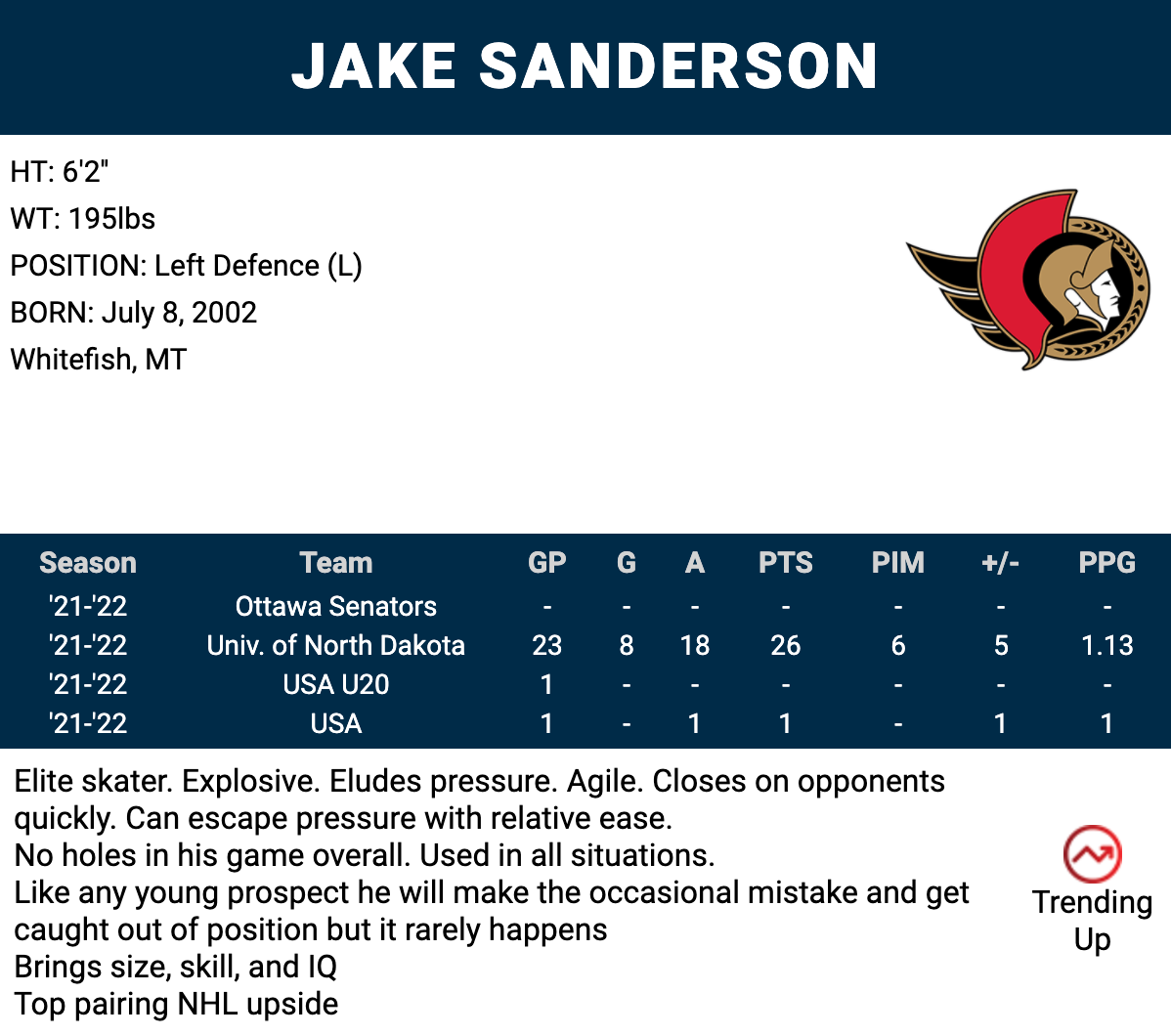 JAKE SANDERSON

HT: 6'2"
WT: 195lbs
POSITION: Left Defence (L)
BORN: July 8, 2002
Whitefish, MT

| Season | Team | GP | G | A | PTS | PIM | +/- | PPG |
|---|---|---|---|---|---|---|---|---|
| '21-'22 | Ottawa Senators | - | - | - | - | - | - | - |
| '21-'22 | Univ. of North Dakota | 23 | 8 | 18 | 26 | 6 | 5 | 1.13 |
| '21-'22 | USA U20 | 1 | - | - | - | - | - | - |
| '21-'22 | USA | 1 | - | 1 | 1 | - | 1 | 1 |

Elite skater. Explosive. Eludes pressure. Agile. Closes on opponents quickly. Can escape pressure with relative ease.
No holes in his game overall. Used in all situations.
Like any young prospect he will make the occasional mistake and get caught out of position but it rarely happens
Brings size, skill, and IQ
Top pairing NHL upside

Trending Up